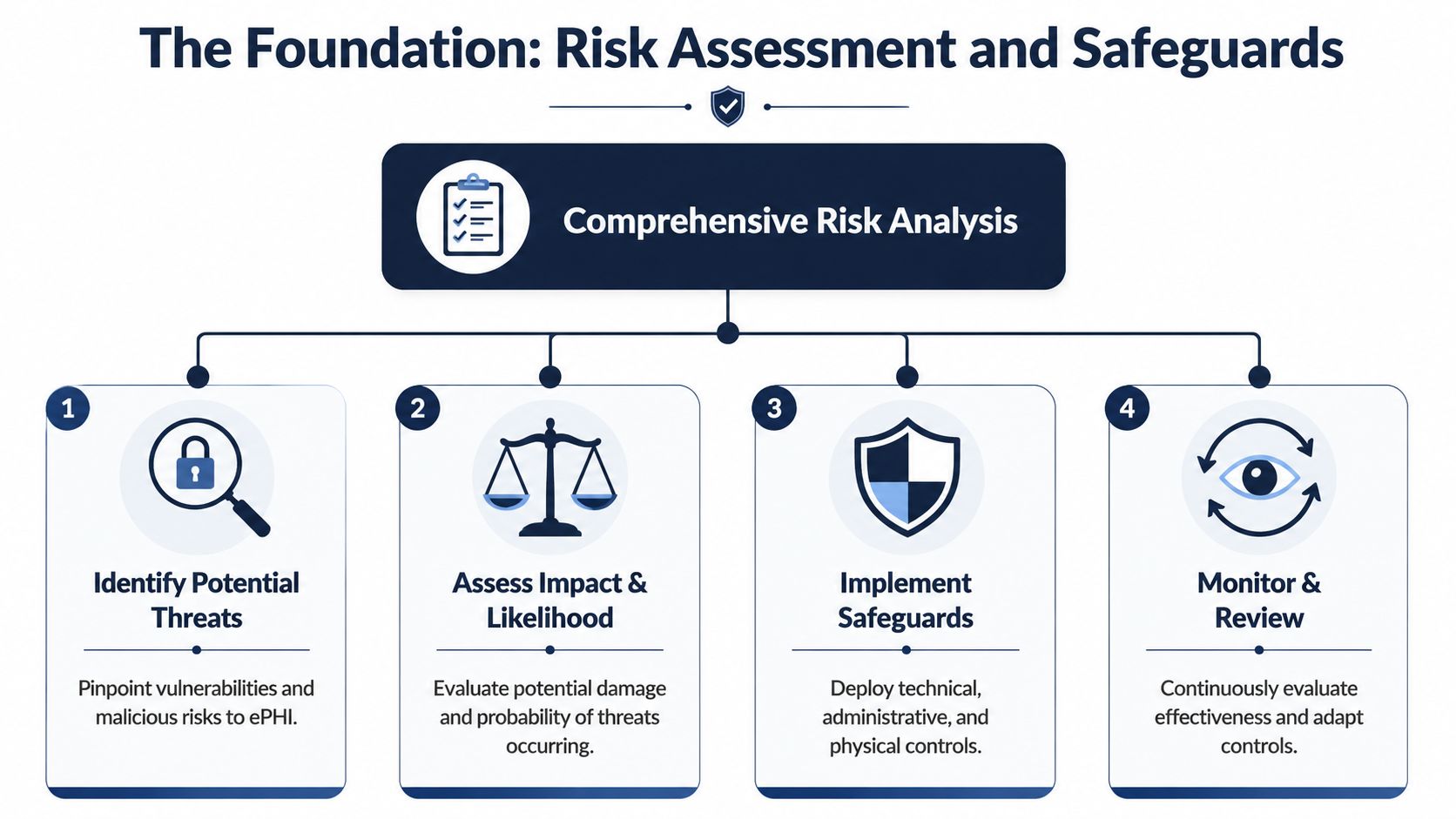 The Foundation: Risk Assessment and Safeguards

Comprehensive Risk Analysis

1

Identify Potential Threats

Pinpoint vulnerabilities and malicious risks to ePHI.

2

Assess Impact & Likelihood

Evaluate potential damage and probability of threats occurring.

3

Implement Safeguards

Deploy technical, administrative, and physical controls.

4

Monitor & Review

Continuously evaluate effectiveness and adapt controls.